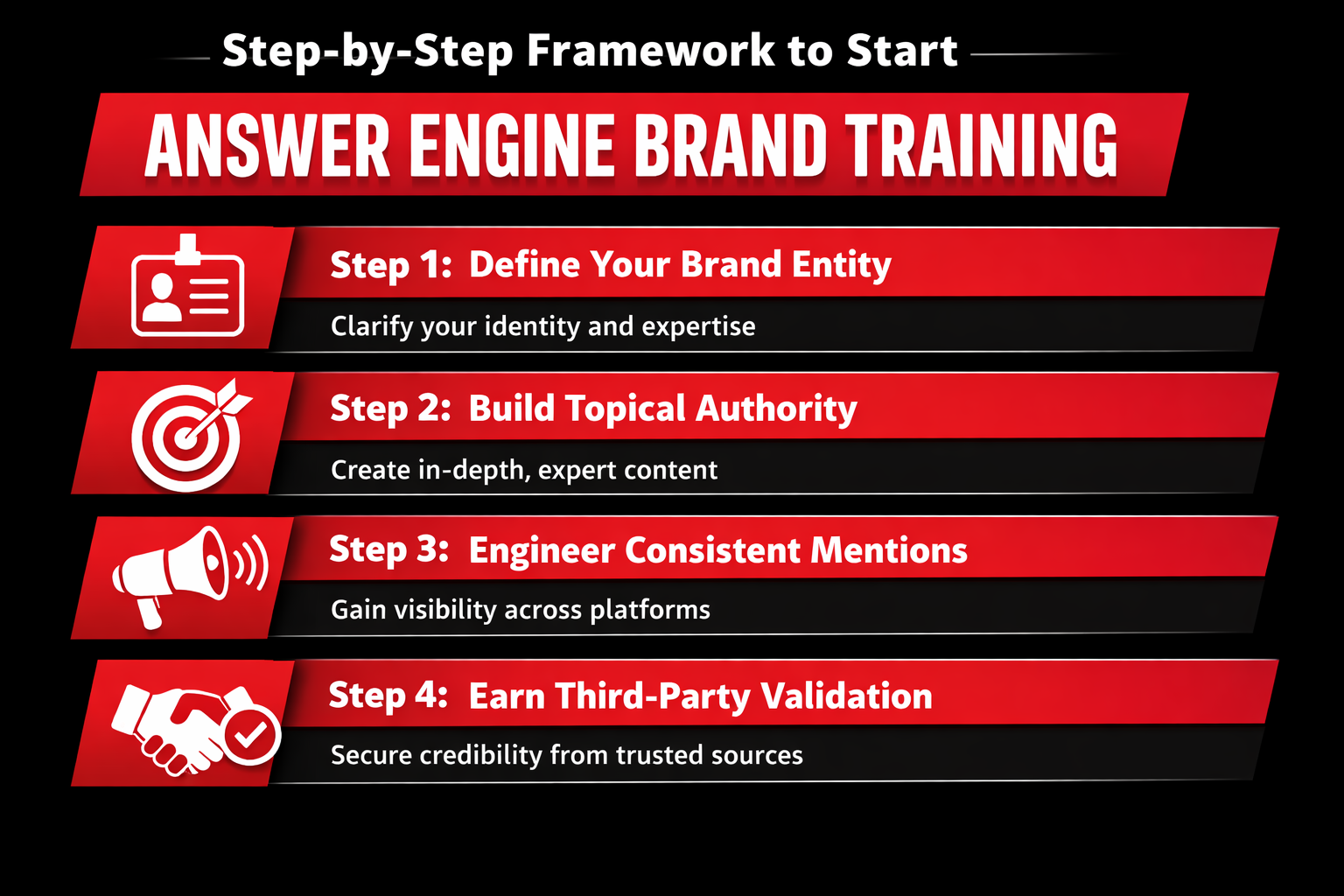 Step-by-Step Framework to Start

ANSWER ENGINE BRAND TRAINING

Step 1: Define Your Brand Entity

Clarify your identity and expertise

Step 2: Build Topical Authority

Create in-depth, expert content

Step 3: Engineer Consistent Mentions

Gain visibility across platforms

Step 4: Earn Third-Party Validation

Secure credibility from trusted sources